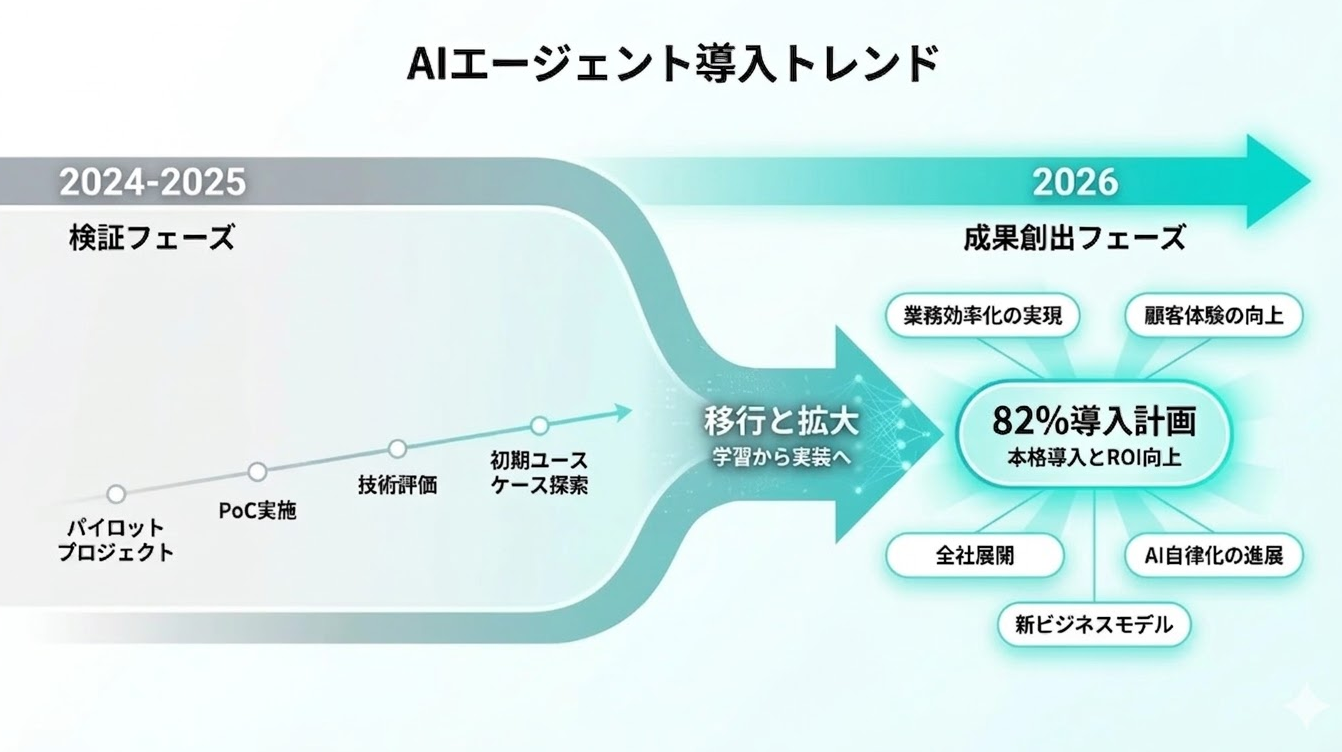 AIエージェント導入トレンド

2024-2025

検証フェーズ

パイロットプロジェクト

PoC実施

技術評価

初期ユースケース探索

移行と拡大
学習から実装へ

2026

成果創出フェーズ

業務効率化の実現

顧客体験の向上

82%導入計画
本格導入とROI向上

全社展開

AI自律化の進展

新ビジネスモデル